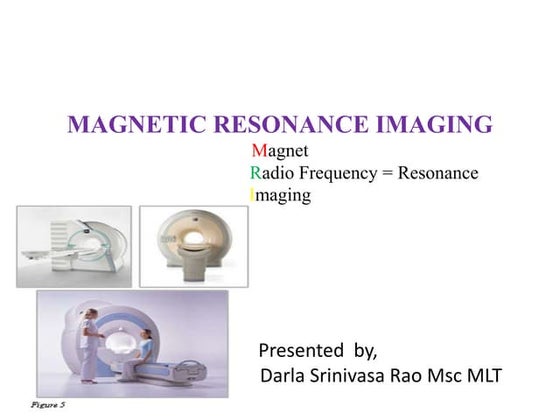 MAGNETIC RESONANCE IMAGING

Magnet
Radio Frequency = Resonance
Imaging

Presented by,
Darla Srinivasa Rao Msc MLT

Figure 5